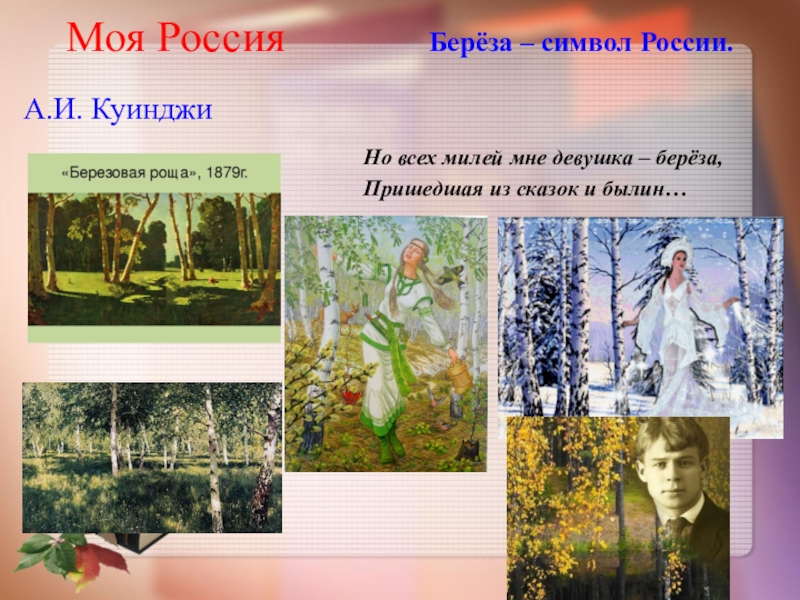 Моя Россия

Берёза – символ России.

А.И. Куинджи

«Березовая роща», 1879г.

Но всех милей мне девушка – берёза,
Пришедшая из сказок и былин…